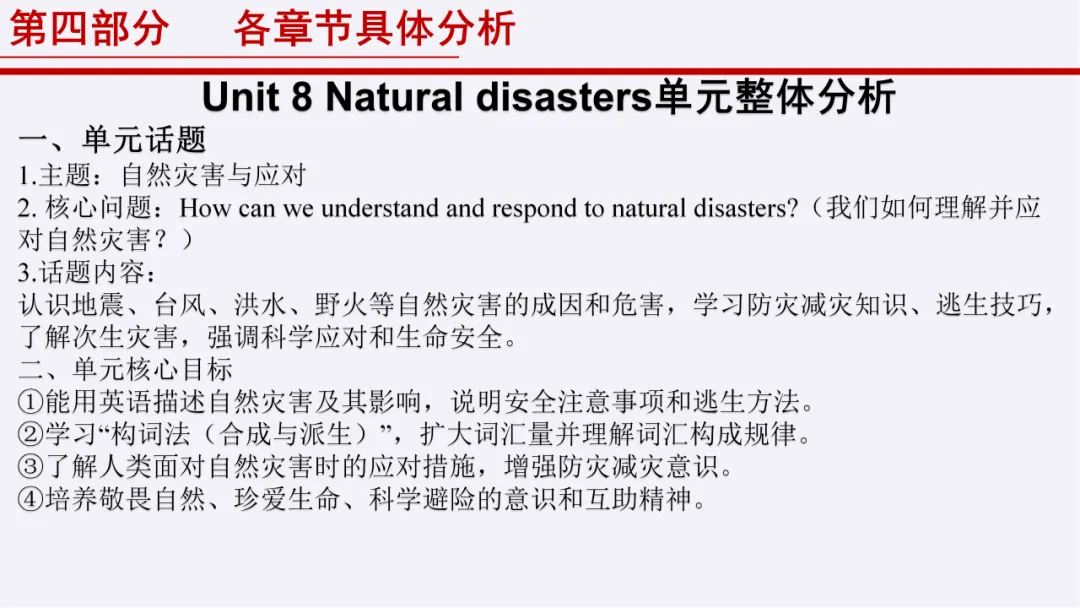 第四部分　各章节具体分析

Unit 8 Natural disasters单元整体分析

一、单元话题

1.主题：自然灾害与应对

2. 核心问题：How can we understand and respond to natural disasters?（我们如何理解并应对自然灾害？）

3.话题内容：

认识地震、台风、洪水、野火等自然灾害的成因和危害，学习防灾减灾知识、逃生技巧，了解次生灾害，强调科学应对和生命安全。

二、单元核心目标

①能用英语描述自然灾害及其影响，说明安全注意事项和逃生方法。

②学习“构词法（合成与派生）”，扩大词汇量并理解词汇构成规律。

③了解人类面对自然灾害时的应对措施，增强防灾减灾意识。

④培养敬畏自然、珍爱生命、科学避险的意识和互助精神。